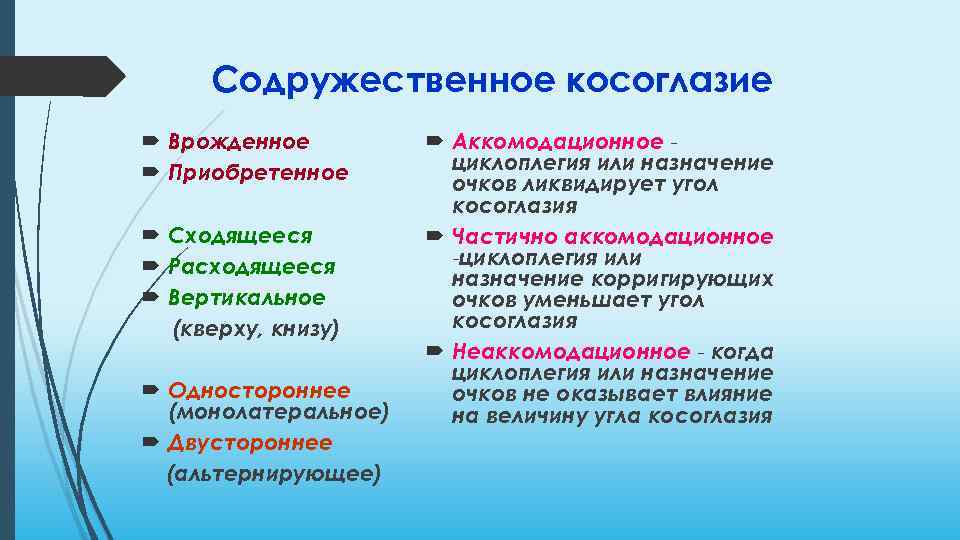 Содружественное косоглазие

Врожденное
Приобретенное

Сходящееся
Расходящееся
Вертикальное
(кверху, книзу)

Одностороннее (монолатеральное)
Двустороннее
(альтернирующее)

Аккомодационное - циклоплегия или назначение очков ликвидирует угол косоглазия

Частично аккомодационное -циклоплегия или назначение корригирующих очков уменьшает угол косоглазия

Неаккомодационное - когда циклоплегия или назначение очков не оказывает влияние на величину угла косоглазия